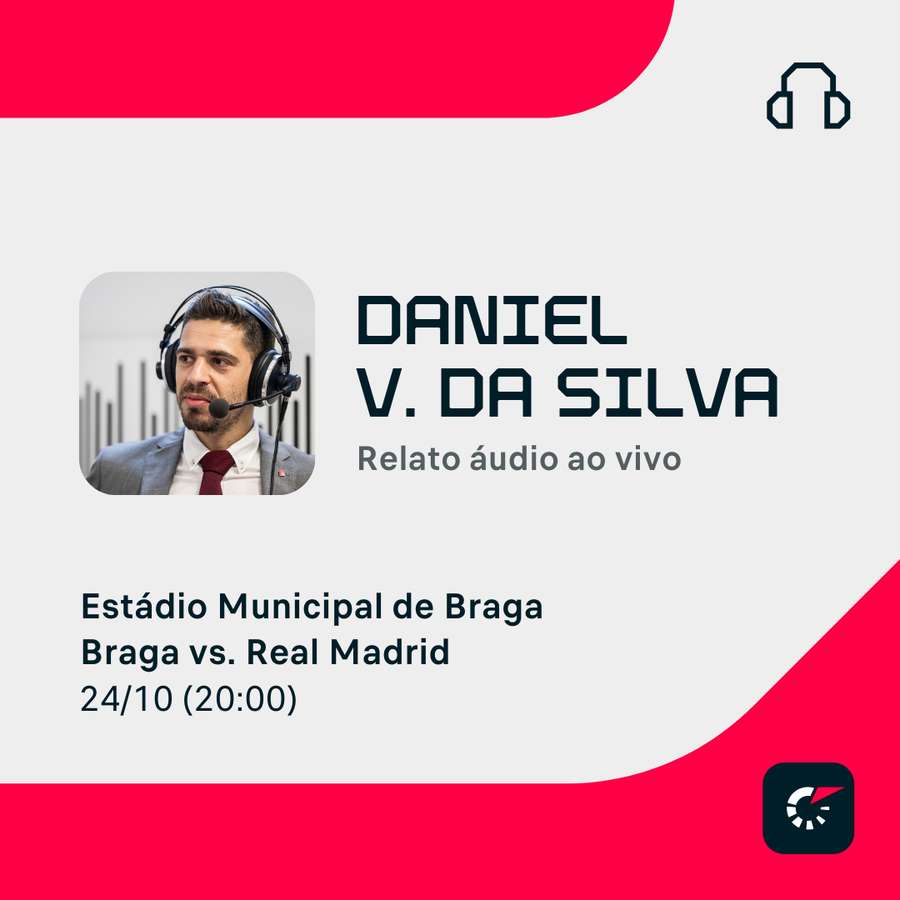 DANIEL
V. DA SILVA
Relato áudio ao vivo

Estádio Municipal de Braga
Braga vs. Real Madrid
24/10 (20:00)